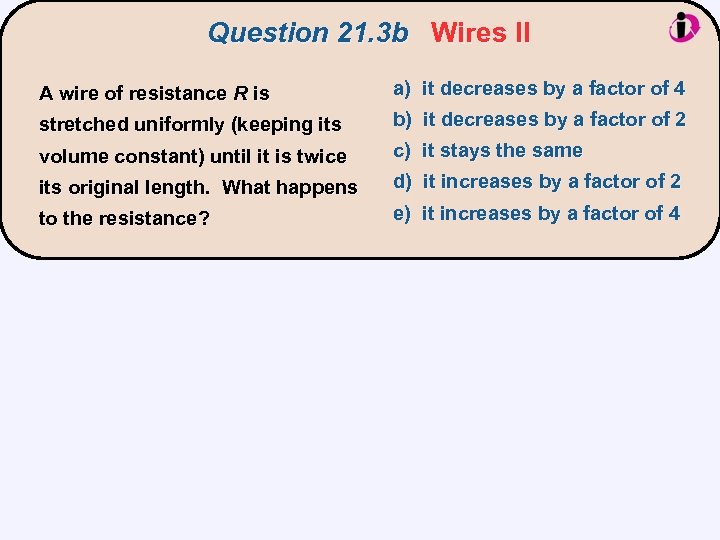 Question 21.3b Wires II

A wire of resistance $R$ is stretched uniformly (keeping its volume constant) until it is twice its original length. What happens to the resistance?

a) it decreases by a factor of 4
b) it decreases by a factor of 2
c) it stays the same
d) it increases by a factor of 2
e) it increases by a factor of 4